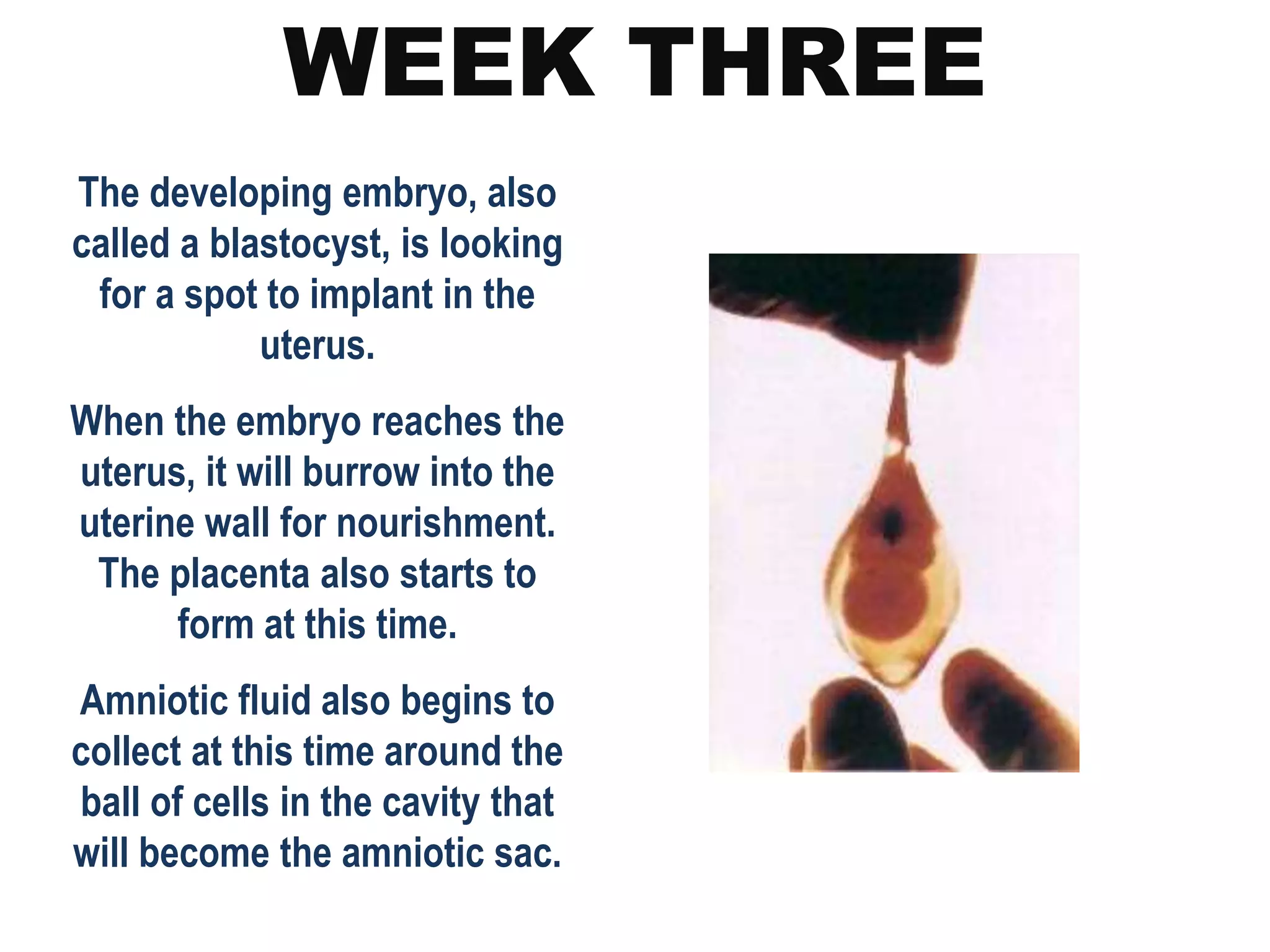 WEEK THREE

The developing embryo, also called a blastocyst, is looking for a spot to implant in the uterus.

When the embryo reaches the uterus, it will burrow into the uterine wall for nourishment. The placenta also starts to form at this time.

Amniotic fluid also begins to collect at this time around the ball of cells in the cavity that will become the amniotic sac.